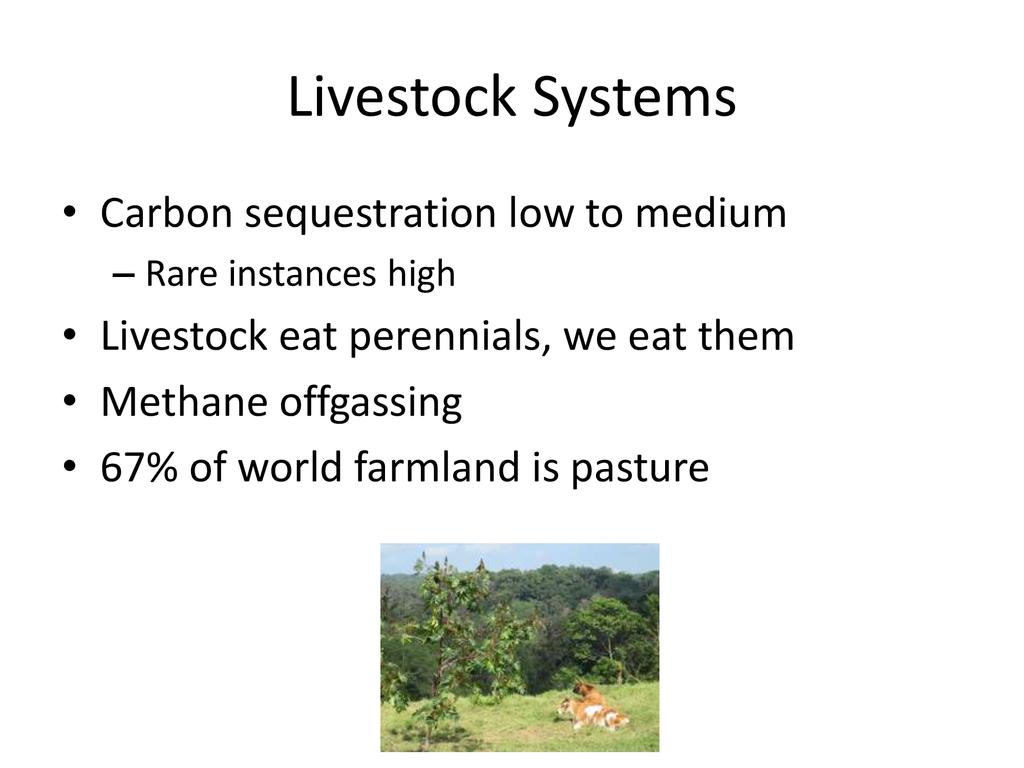 Livestock Systems

• Carbon sequestration low to medium
– Rare instances high
• Livestock eat perennials, we eat them
• Methane offgassing
• 67% of world farmland is pasture